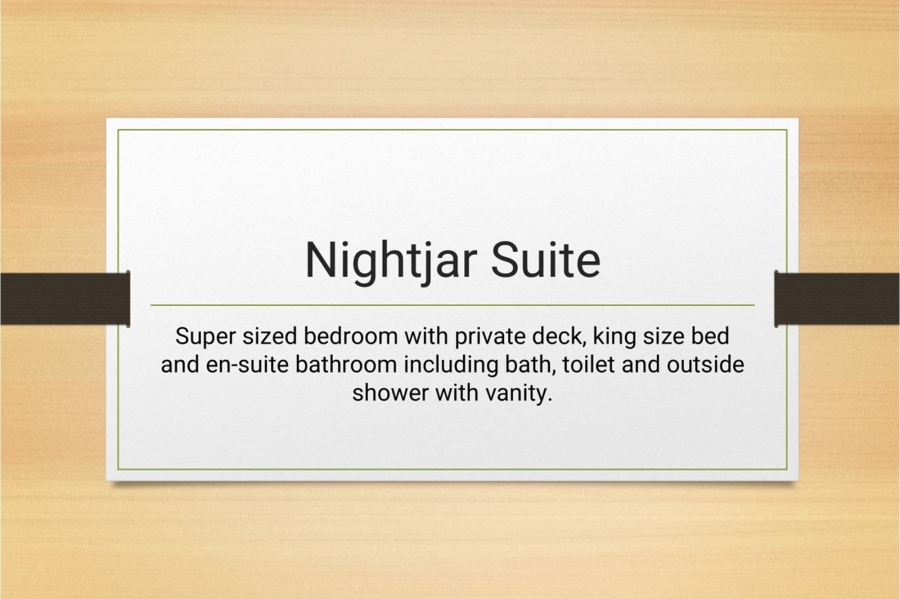 Nightjar Suite

Super sized bedroom with private deck, king size bed and en-suite bathroom including bath, toilet and outside shower with vanity.